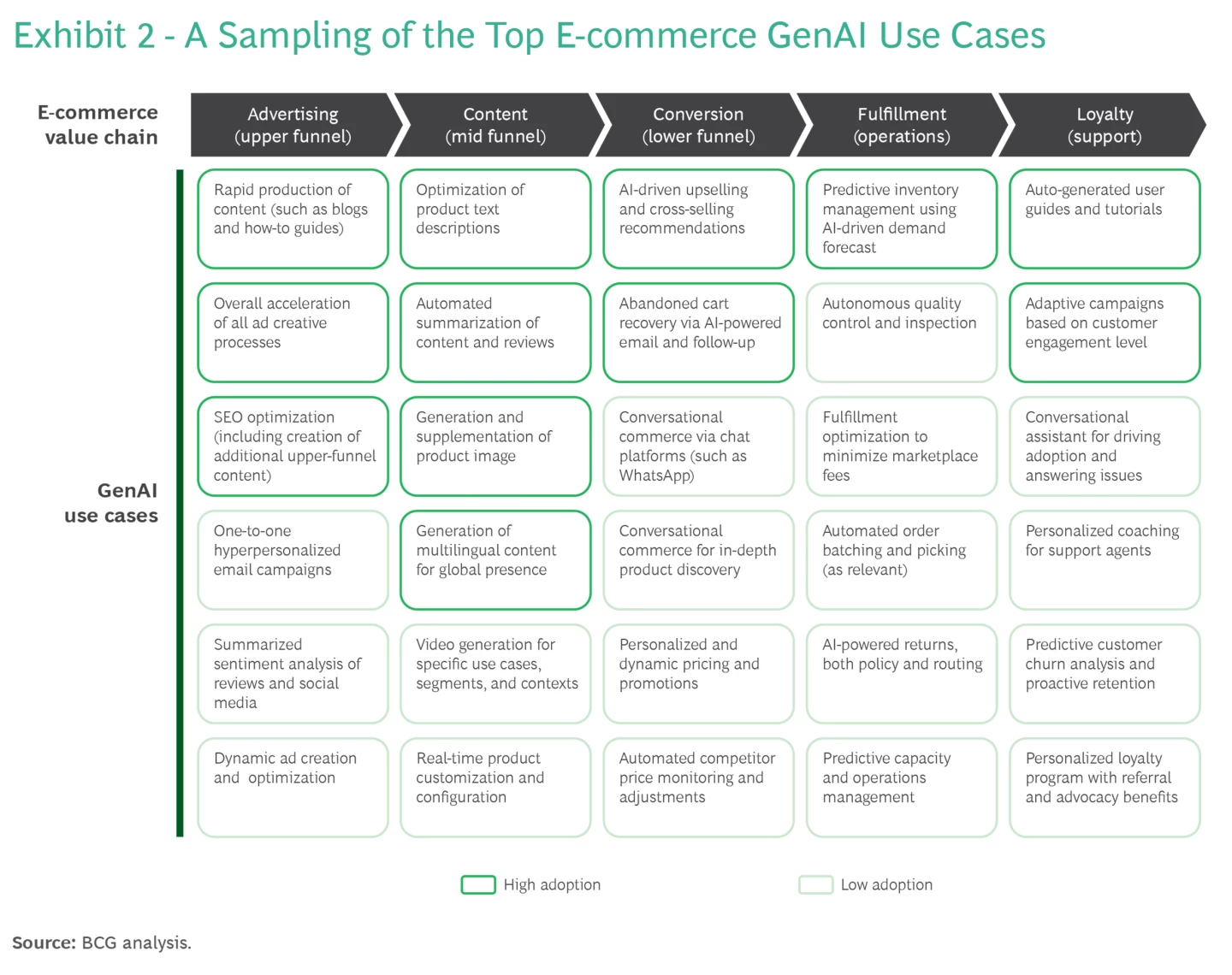 Exhibit 2 - A Sampling of the Top E-commerce GenAI Use Cases

| E-commerce value chain | Advertising (upper funnel) | Content (mid funnel) | Conversion (lower funnel) | Fulfillment (operations) | Loyalty (support) |
|---|---|---|---|---|---|
| GenAI use cases | Rapid production of content (such as blogs and how-to guides) | Optimization of product text descriptions | AI-driven upselling and cross-selling recommendations | Predictive inventory management using AI-driven demand forecast | Auto-generated user guides and tutorials |
| | Overall acceleration of all ad creative processes | Automated summarization of content and reviews | Abandoned cart recovery via AI-powered email and follow-up | Autonomous quality control and inspection | Adaptive campaigns based on customer engagement level |
| | SEO optimization (including creation of additional upper-funnel content) | Generation and supplementation of product image | Conversational commerce via chat platforms (such as WhatsApp) | Fulfillment optimization to minimize marketplace fees | Conversational assistant for driving adoption and answering issues |
| | One-to-one hyperpersonalized email campaigns | Generation of multilingual content for global presence | Conversational commerce for in-depth product discovery | Automated order batching and picking (as relevant) | Personalized coaching for support agents |
| | Summarized sentiment analysis of reviews and social media | Video generation for specific use cases, segments, and contexts | Personalized and dynamic pricing and promotions | AI-powered returns, both policy and routing | Predictive customer churn analysis and proactive retention |
| | Dynamic ad creation and optimization | Real-time product customization and configuration | Automated competitor price monitoring and adjustments | Predictive capacity and operations management | Personalized loyalty program with referral and advocacy benefits |

High adoption    Low adoption

Source: BCG analysis.